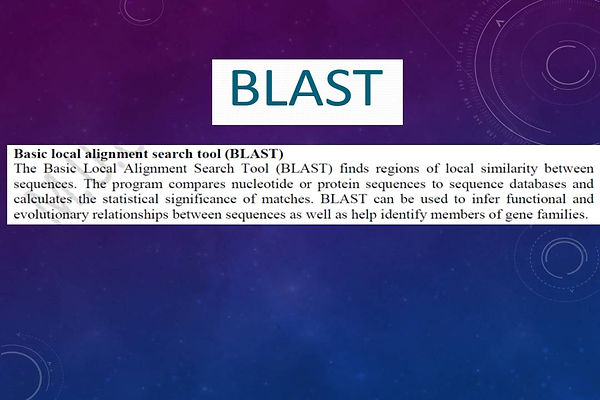 BLAST

Basic local alignment search tool (BLAST)
The Basic Local Alignment Search Tool (BLAST) finds regions of local similarity between sequences. The program compares nucleotide or protein sequences to sequence databases and calculates the statistical significance of matches. BLAST can be used to infer functional and evolutionary relationships between sequences as well as help identify members of gene families.